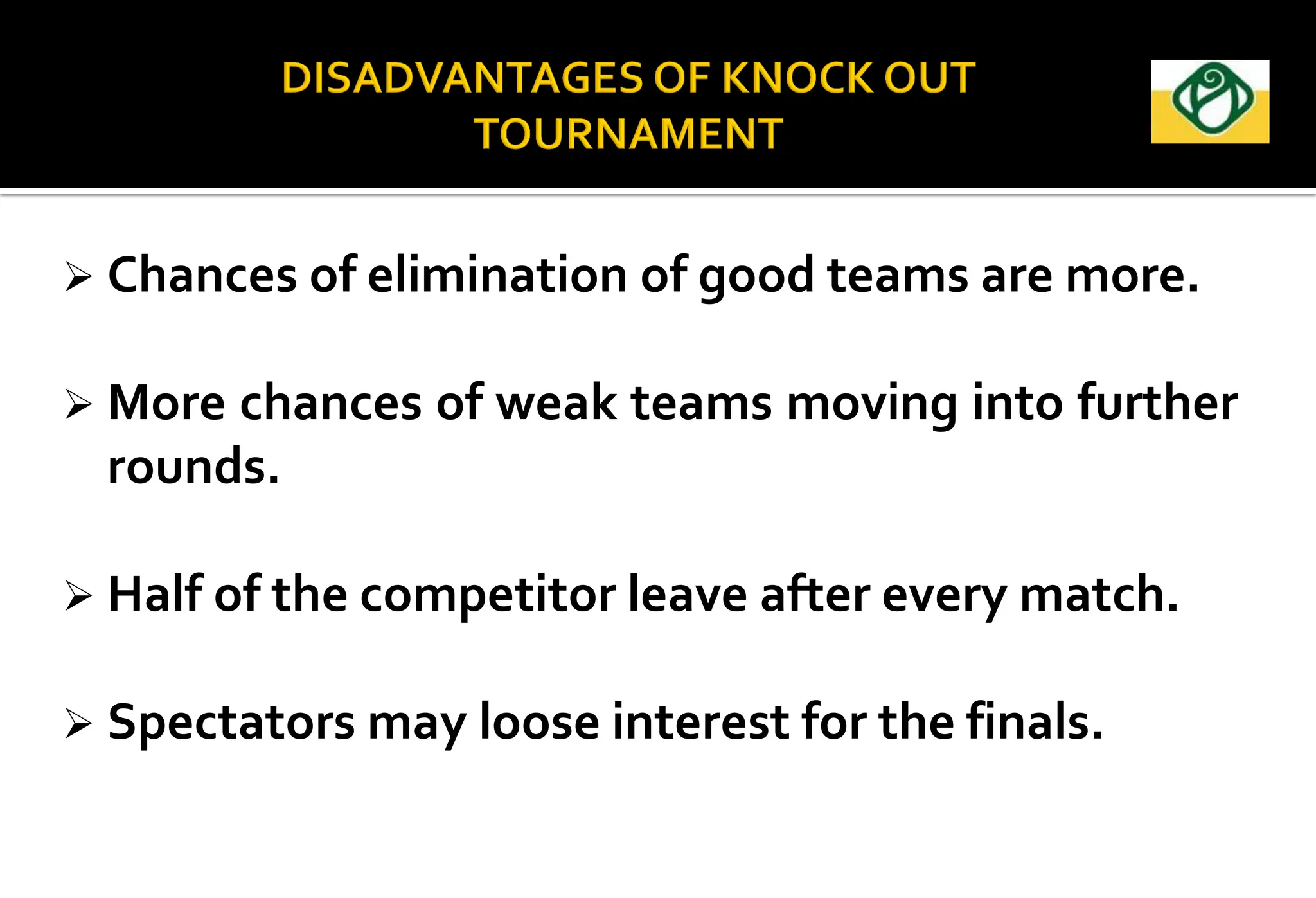 DISADVANTAGES OF KNOCK OUT TOURNAMENT

➢ Chances of elimination of good teams are more.

➢ More chances of weak teams moving into further rounds.

➢ Half of the competitor leave after every match.

➢ Spectators may loose interest for the finals.